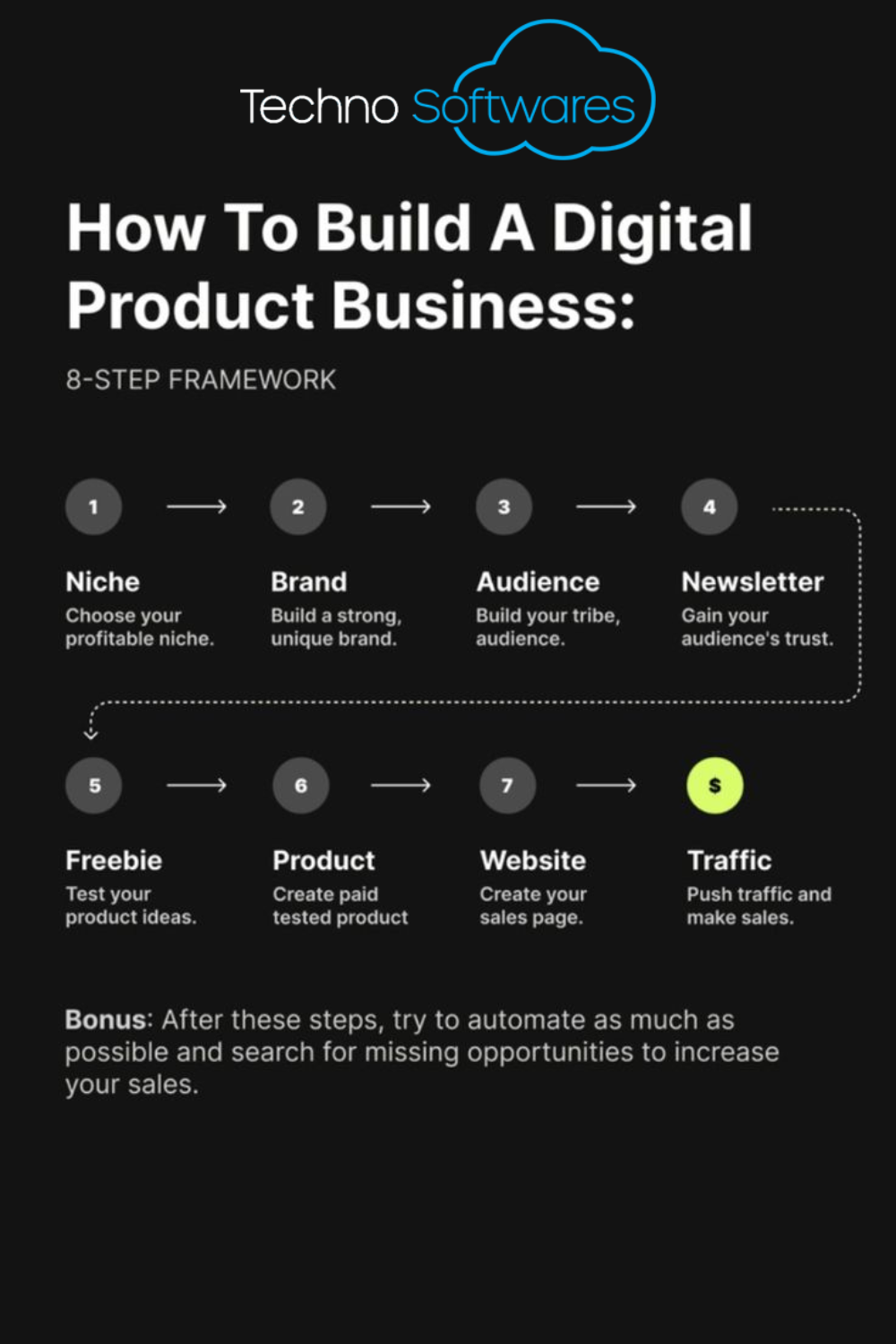 Techno Softwares

How To Build A Digital Product Business:

8-STEP FRAMEWORK

1

Niche
Choose your profitable niche.

2

Brand
Build a strong, unique brand.

3

Audience
Build your tribe, audience.

4

Newsletter
Gain your audience's trust.

5

Freebie
Test your product ideas.

6

Product
Create paid tested product

7

Website
Create your sales page.

$

Traffic
Push traffic and make sales.

Bonus: After these steps, try to automate as much as possible and search for missing opportunities to increase your sales.